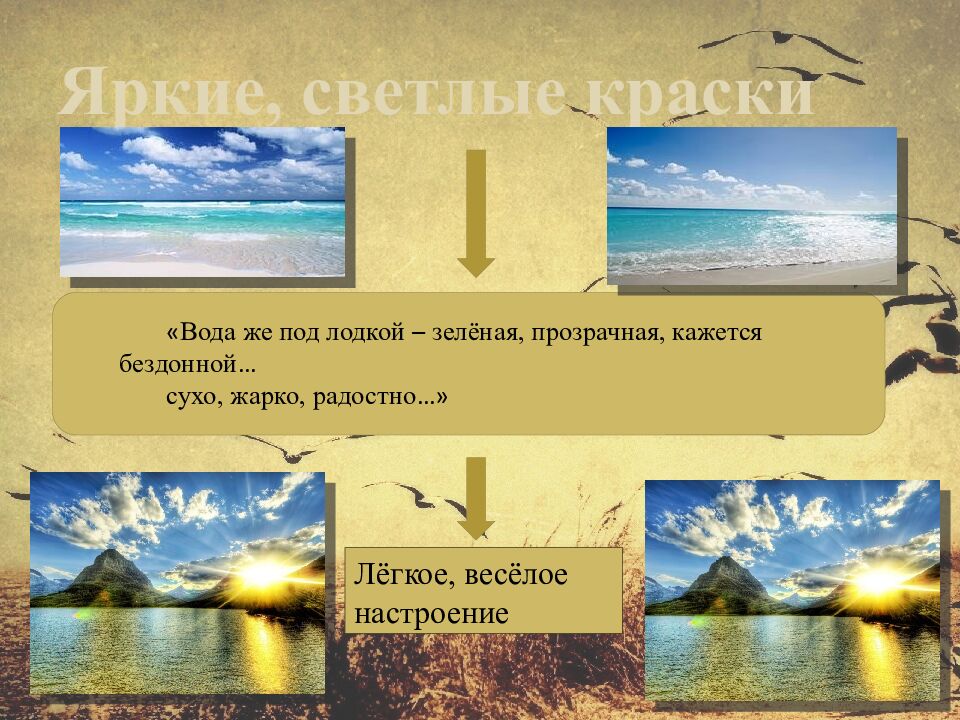 Яркие, светлые краски

«Вода же под лодкой – зелёная, прозрачная, кажется бездонной...
сухо, жарко, радостно...»

Лёгкое, весёлое настроение